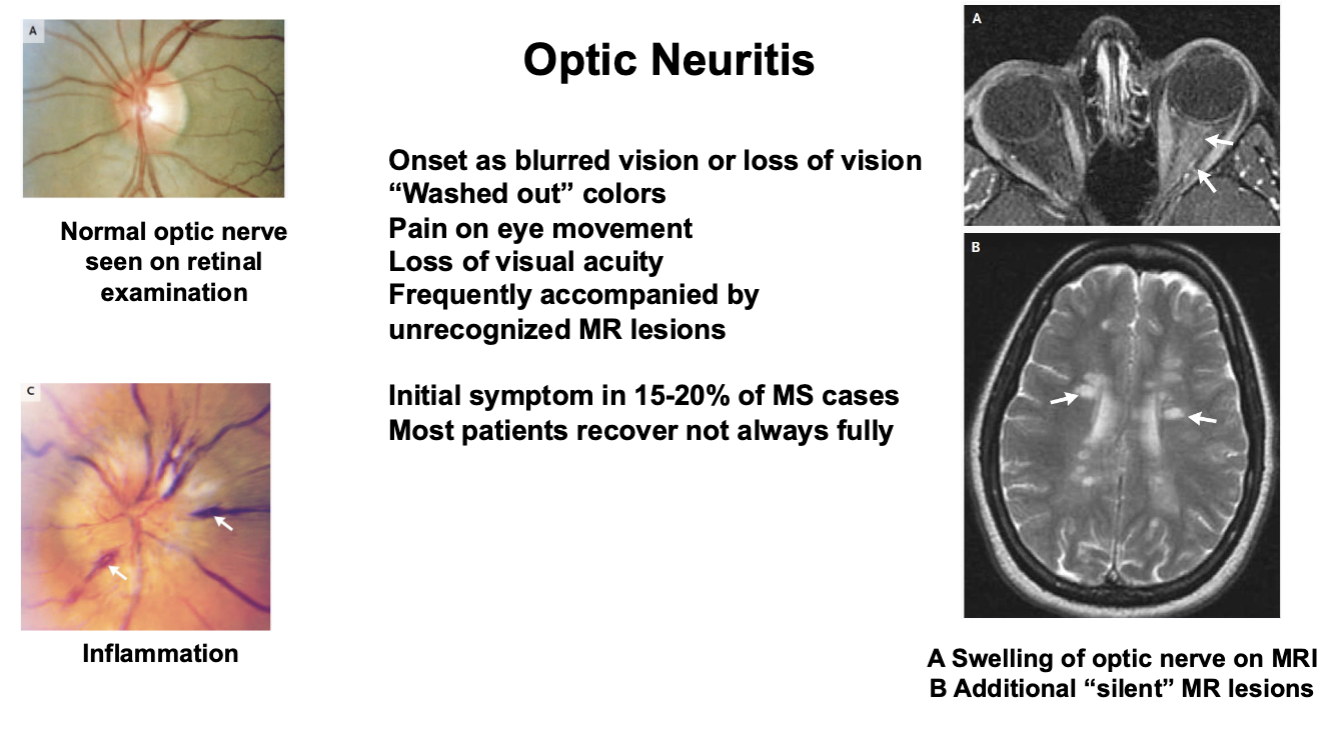 A

Normal optic nerve seen on retinal examination

C

Inflammation

Optic Neuritis

Onset as blurred vision or loss of vision
“Washed out” colors
Pain on eye movement
Loss of visual acuity
Frequently accompanied by unrecognized MR lesions

Initial symptom in 15-20% of MS cases
Most patients recover not always fully

A

B

A Swelling of optic nerve on MRI
B Additional “silent” MR lesions